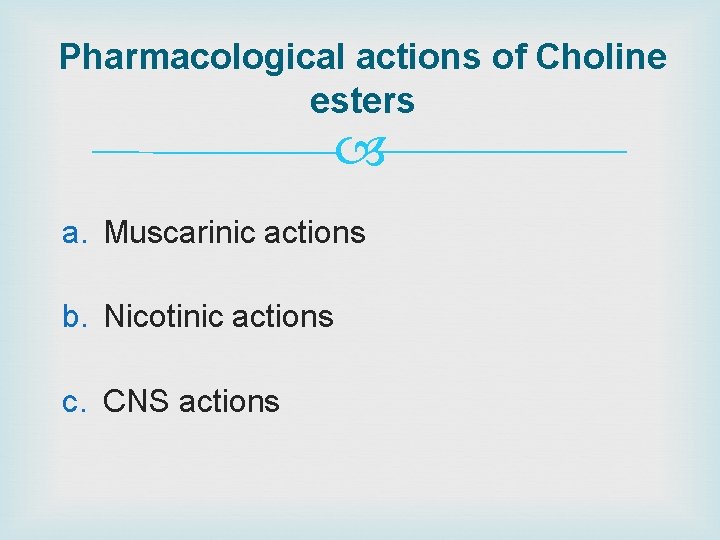 Pharmacological actions of Choline esters

a. Muscarinic actions

b. Nicotinic actions

c. CNS actions